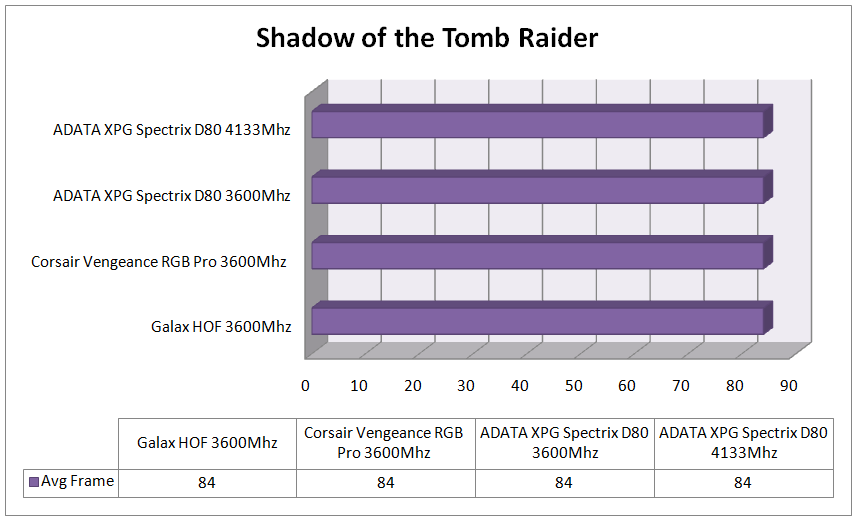 Shadow of the Tomb Raider

ADATA XPG Spectrix D80 4133Mhz
ADATA XPG Spectrix D80 3600Mhz
Corsair Vengeance RGB Pro 3600Mhz
Galax HOF 3600Mhz

0 10 20 30 40 50 60 70 80 90

| | Galax HOF 3600Mhz | Corsair Vengeance RGB Pro 3600Mhz | ADATA XPG Spectrix D80 3600Mhz | ADATA XPG Spectrix D80 4133Mhz |
|---|---|---|---|---|
| Avg Frame | 84 | 84 | 84 | 84 |